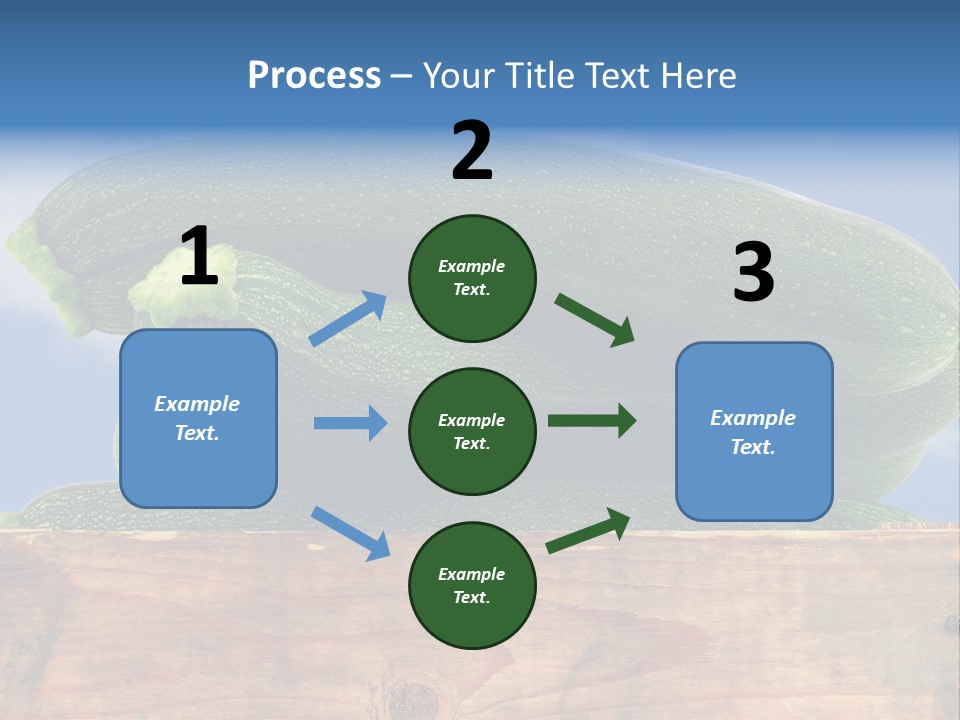 Process – Your Title Text Here

1

Example Text.

2

Example Text.

Example Text.

Example Text.

3

Example Text.